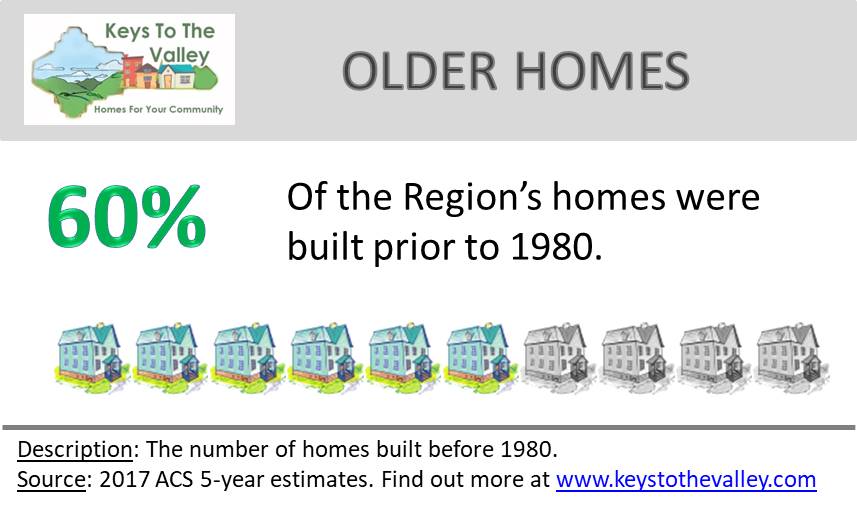 Keys To The Valley
Homes For Your Community

OLDER HOMES

60%

Of the Region's homes were built prior to 1980.

Description: The number of homes built before 1980.
Source: 2017 ACS 5-year estimates. Find out more at www.keystothevalley.com